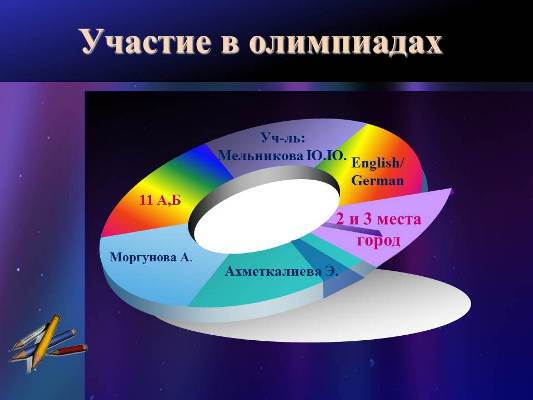 Участие в олимпиадах

Уч-ль:
Мельникова Ю.Ю.

English/
German

11 А,Б

2 и 3 места
город

Моргунова А.

Ахметкалиева Э.